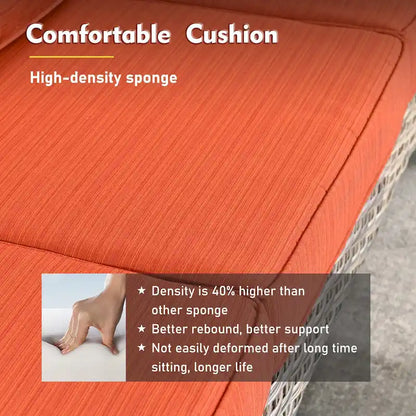 Comfortable Cushion

High-density sponge

★ Density is 40% higher than other sponge
★ Better rebound, better support
★ Not easily deformed after long time sitting, longer life